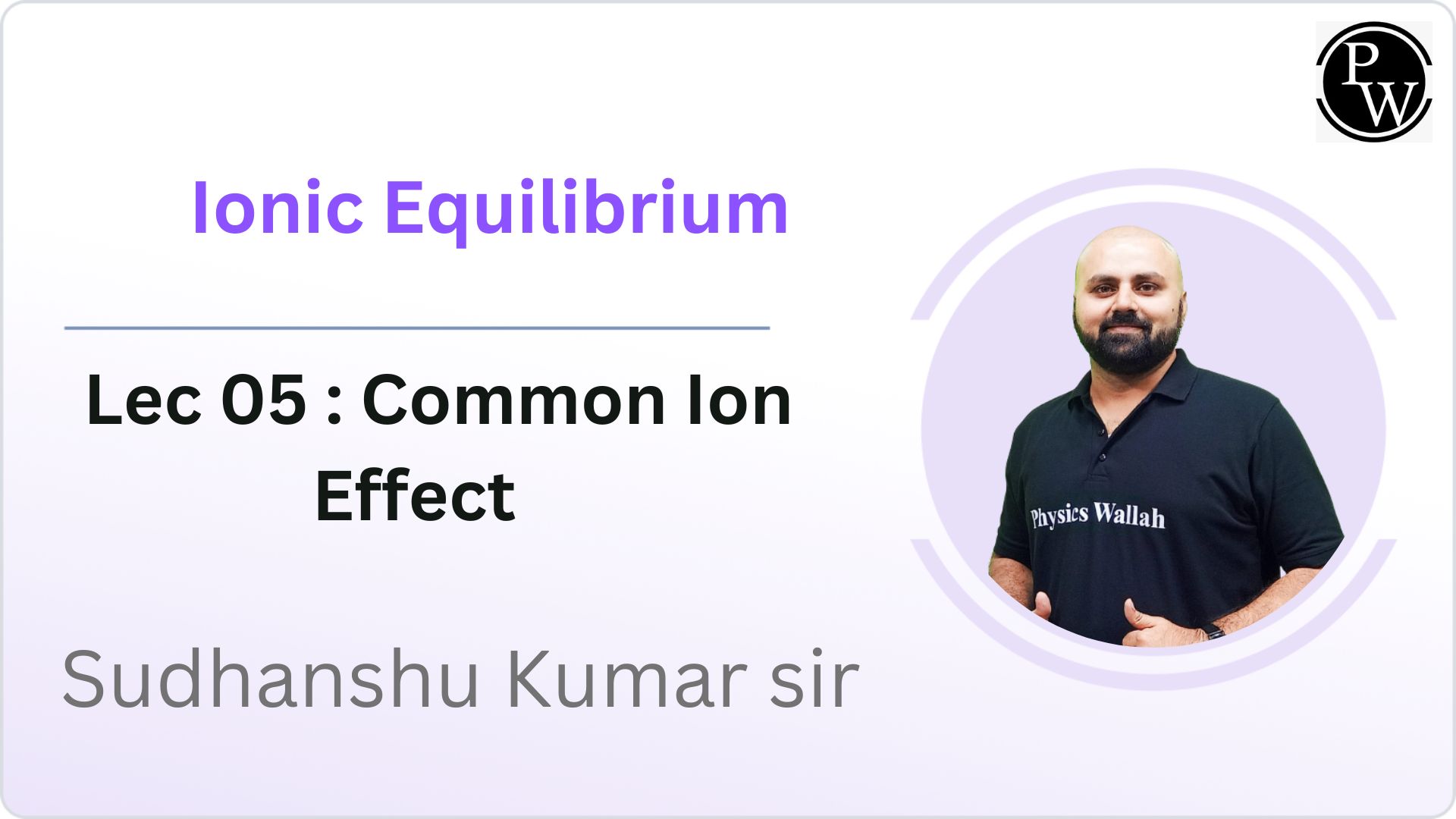 PW

Ionic Equilibrium

Lec 05 : Common Ion Effect

Physics Wallah

Sudhanshu Kumar sir